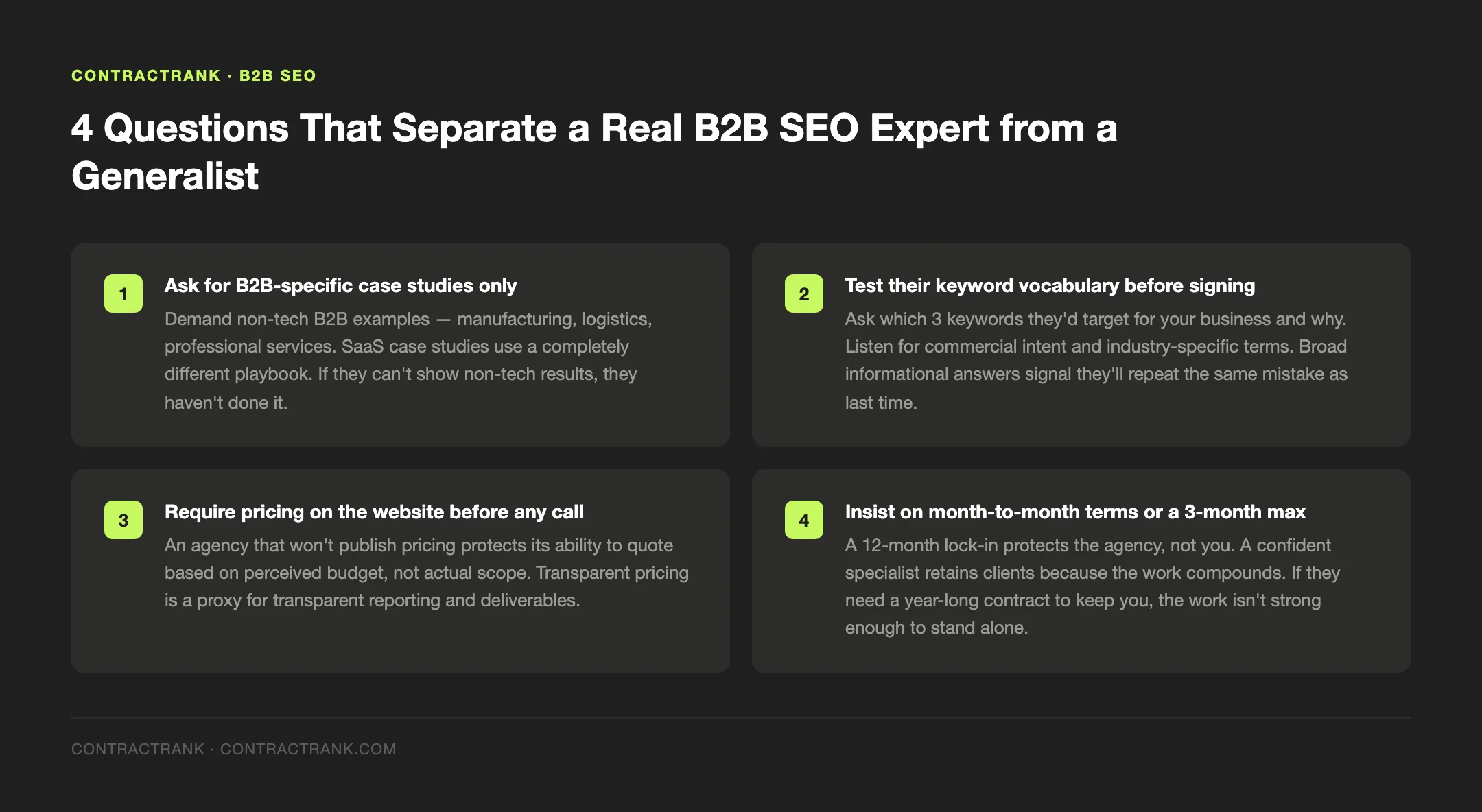 CONTRACTRANK · B2B SEO

4 Questions That Separate a Real B2B SEO Expert from a Generalist

1

Ask for B2B-specific case studies only

Demand non-tech B2B examples — manufacturing, logistics, professional services. SaaS case studies use a completely different playbook. If they can't show non-tech results, they haven't done it.

2

Test their keyword vocabulary before signing

Ask which 3 keywords they'd target for your business and why. Listen for commercial intent and industry-specific terms. Broad informational answers signal they'll repeat the same mistake as last time.

3

Require pricing on the website before any call

An agency that won't publish pricing protects its ability to quote based on perceived budget, not actual scope. Transparent pricing is a proxy for transparent reporting and deliverables.

4

Insist on month-to-month terms or a 3-month max

A 12-month lock-in protects the agency, not you. A confident specialist retains clients because the work compounds. If they need a year-long contract to keep you, the work isn't strong enough to stand alone.

CONTRACTRANK · CONTRACTRANK.COM